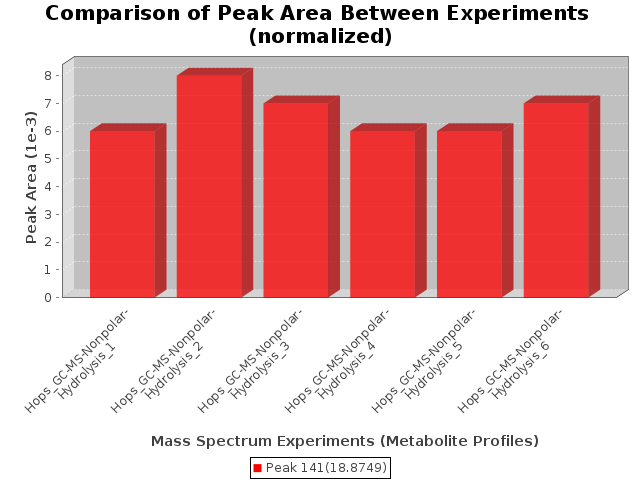 Comparison of Peak Area Between Experiments (normalized)

Peak Area (1e-3)

8
7
6
5
4
3
2
1
0

Hops_GC-MS-Nonpolar-Hydrolysis_1
Hops_GC-MS-Nonpolar-Hydrolysis_2
Hops_GC-MS-Nonpolar-Hydrolysis_3
Hops_GC-MS-Nonpolar-Hydrolysis_4
Hops_GC-MS-Nonpolar-Hydrolysis_5
Hops_GC-MS-Nonpolar-Hydrolysis_6

Mass Spectrum Experiments (Metabolite Profiles)

Peak 141(18.8749)